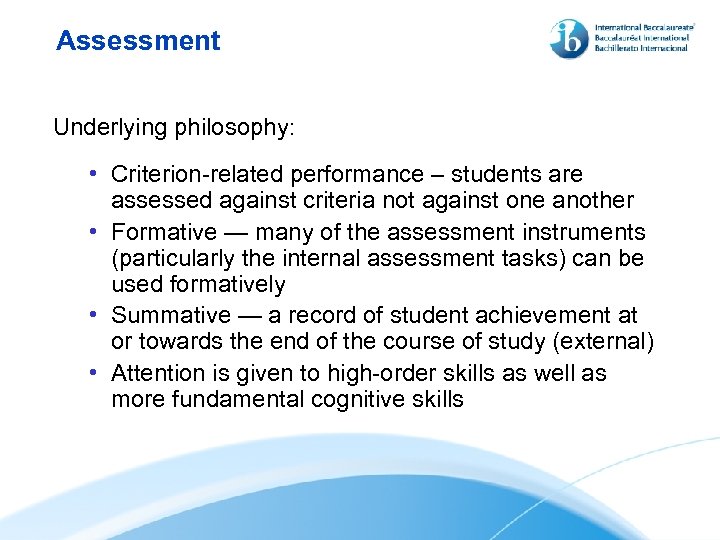 Assessment

ib International Baccalaureate Baccalauréat International Bachillerato Internacional

Underlying philosophy:

• Criterion-related performance – students are assessed against criteria not against one another
• Formative — many of the assessment instruments (particularly the internal assessment tasks) can be used formatively
• Summative — a record of student achievement at or towards the end of the course of study (external)
• Attention is given to high-order skills as well as more fundamental cognitive skills